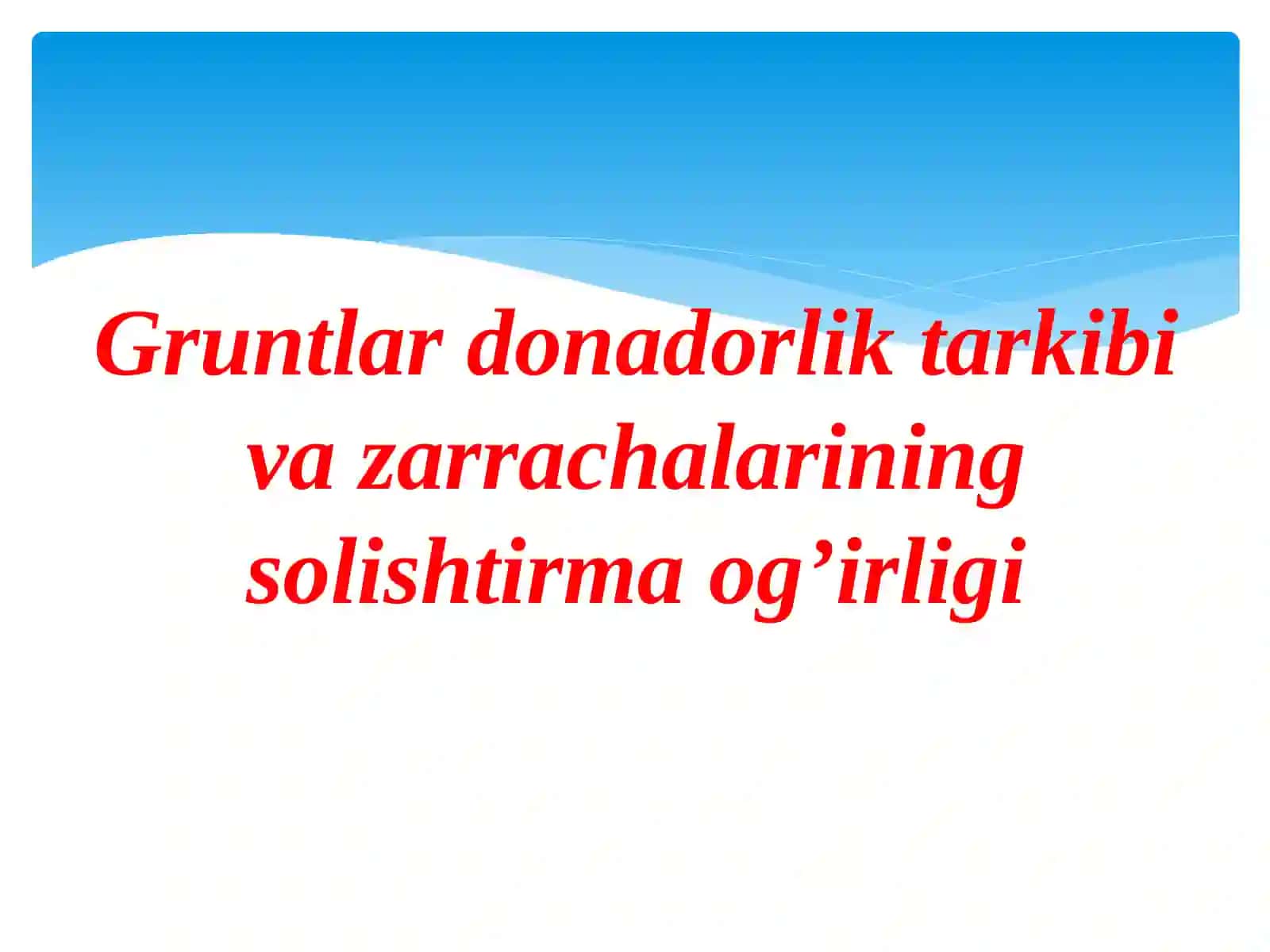 Gruntlar donadorlik tarkibi va zarrachalarining solishtirma og’irligi